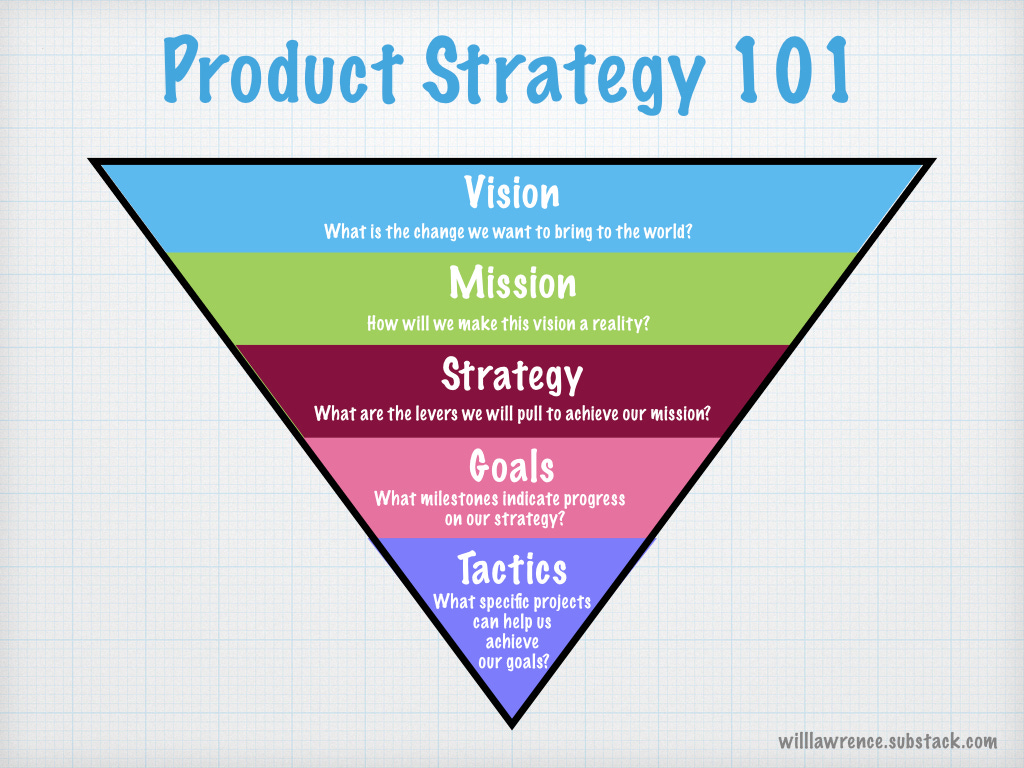 Product Strategy 101

Vision
What is the change we want to bring to the world?

Mission
How will we make this vision a reality?

Strategy
What are the levers we will pull to achieve our mission?

Goals
What milestones indicate progress on our strategy?

Tactics
What specific projects can help us achieve our goals?

willawrence.substack.com